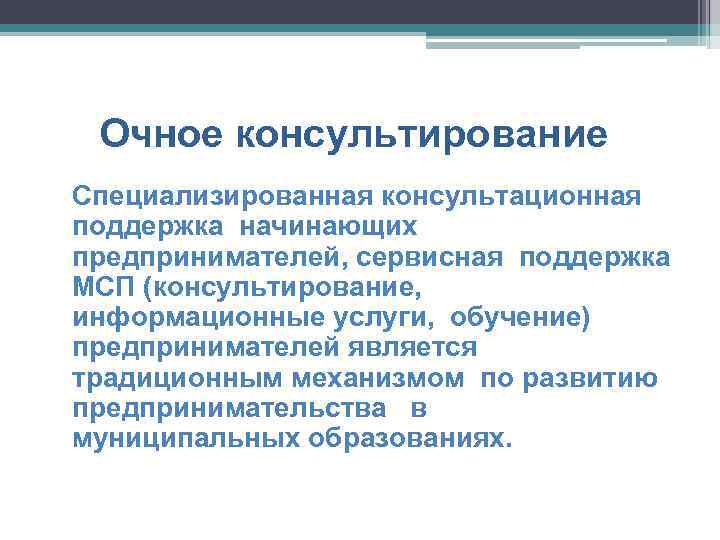 Очное консультирование

Специализированная консультационная поддержка начинающих предпринимателей, сервисная поддержка МСП (консультирование, информационные услуги, обучение) предпринимателей является традиционным механизмом по развитию предпринимательства в муниципальных образованиях.